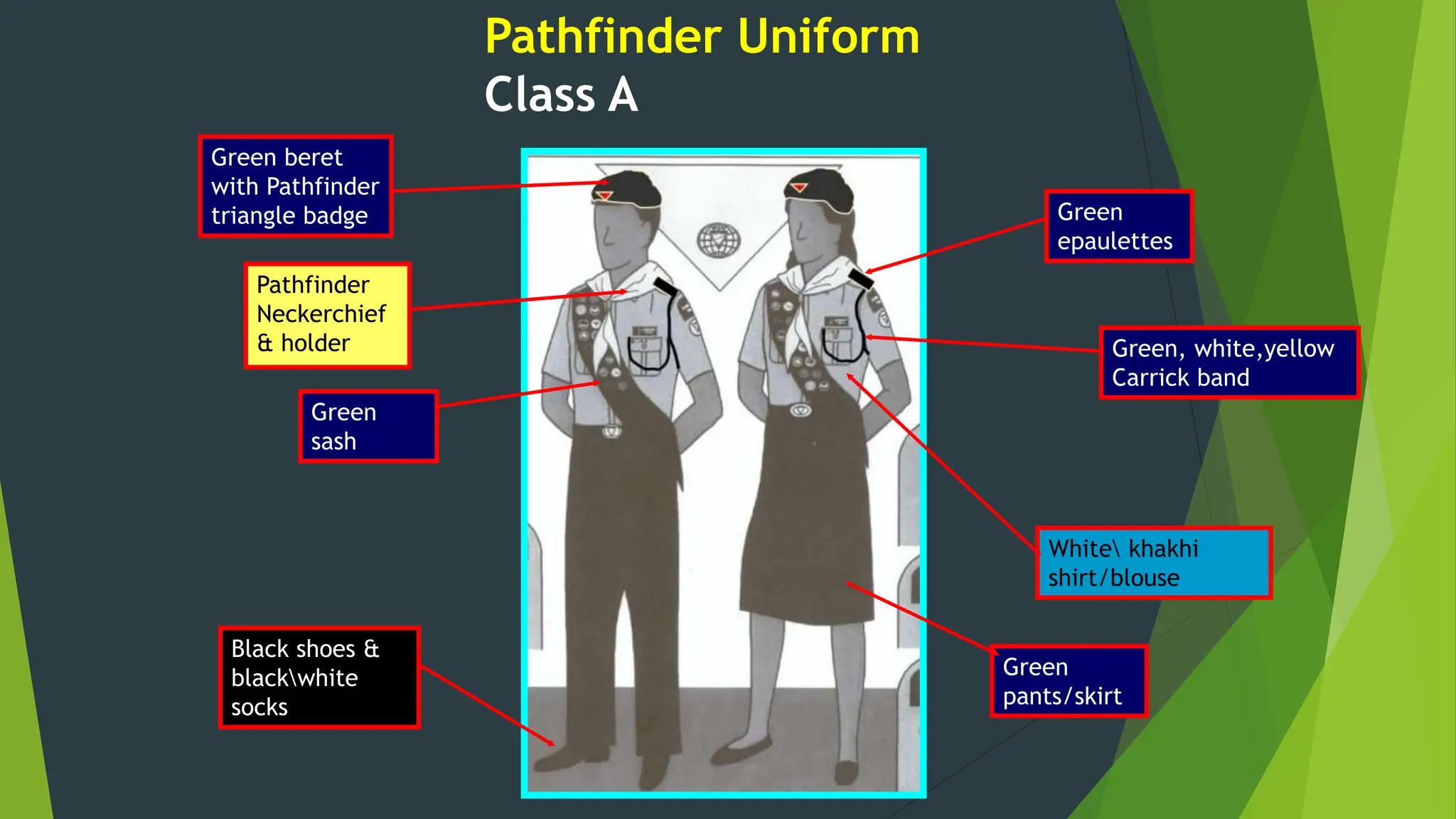 Pathfinder Uniform
Class A

Green beret with Pathfinder triangle badge

Pathfinder Neckerchief & holder

Green sash

Black shoes & black\white socks

Green epaulettes

Green, white,yellow Carrick band

White\ khakhi shirt/blouse

Green pants/skirt